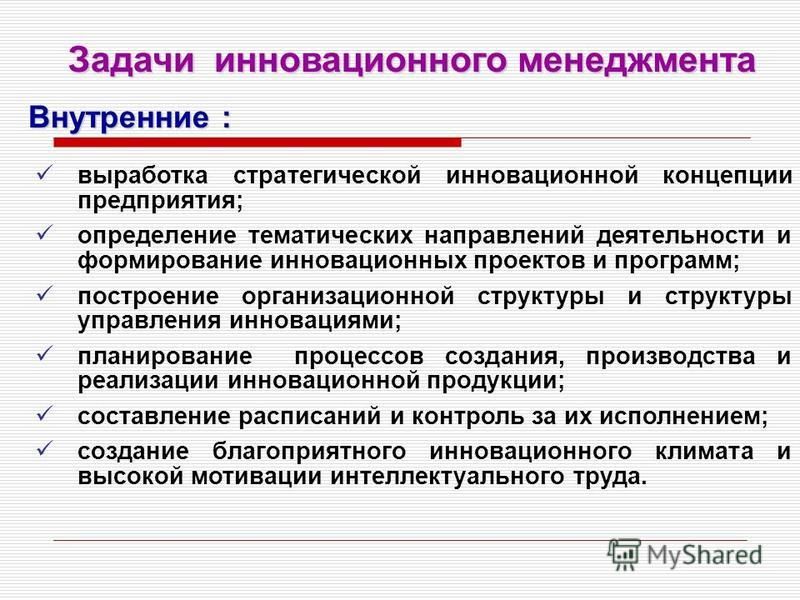 Задачи инновационного менеджмента

Внутренние :

✓ выработка стратегической инновационной концепции предприятия;

✓ определение тематических направлений деятельности и формирование инновационных проектов и программ;

✓ построение организационной структуры и структуры управления инновациями;

✓ планирование процессов создания, производства и реализации инновационной продукции;

✓ составление расписаний и контроль за их исполнением;

✓ создание благоприятного инновационного климата и высокой мотивации интеллектуального труда.

MyShared